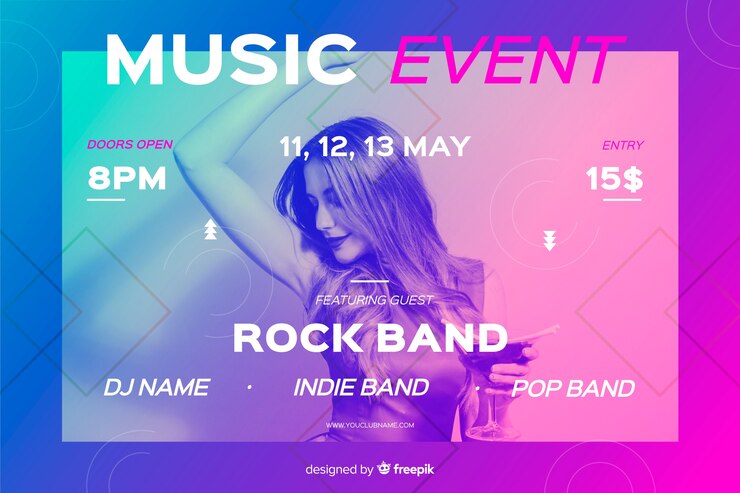 MUSIC EVENT

DOORS OPEN
8PM

11, 12, 13 MAY

ENTRY
15$

FEATURING GUEST
ROCK BAND

DJ NAME · INDIE BAND · POP BAND

WWW.YOUCLUBNAME.COM

designed by freepik